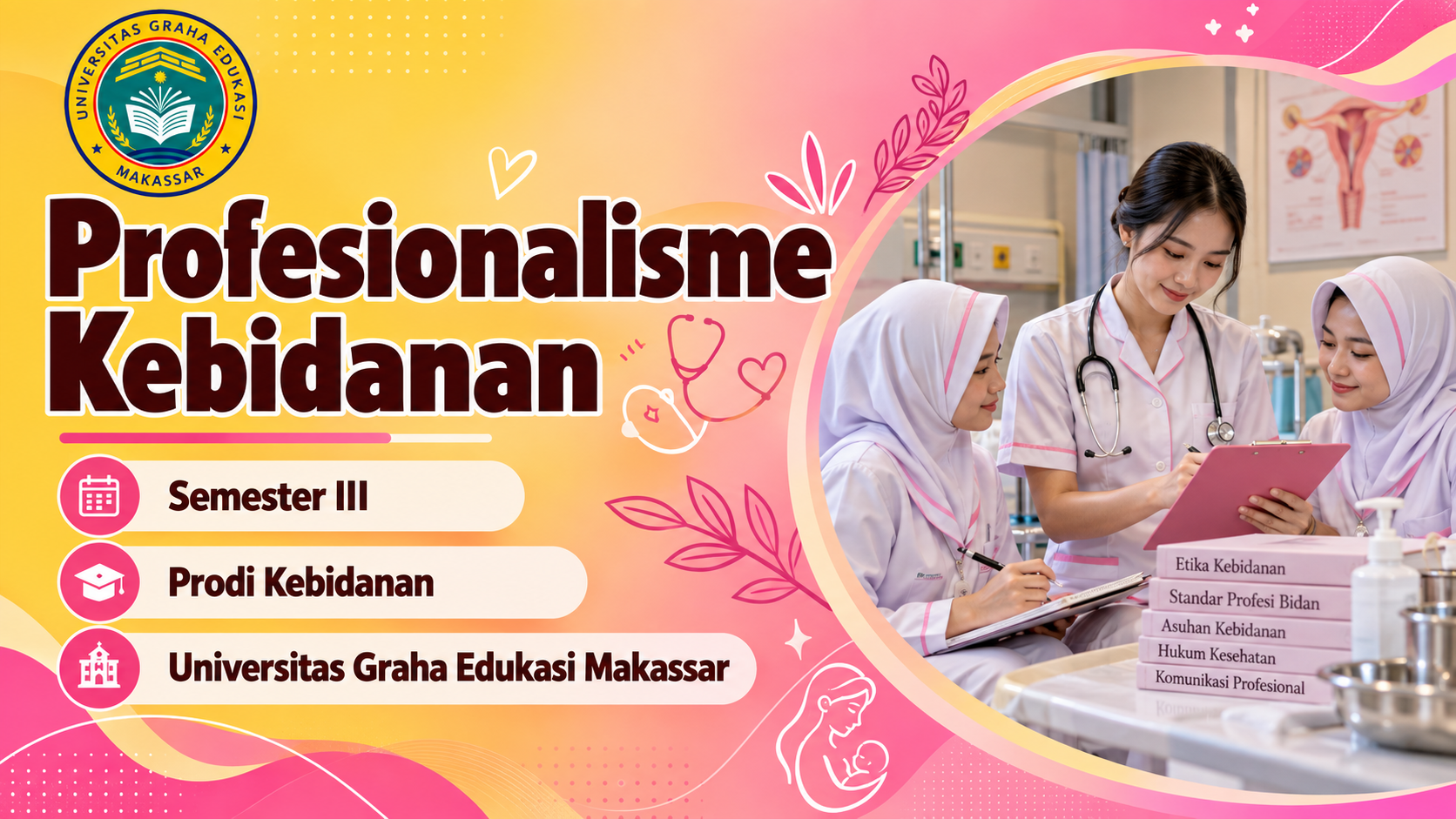 UNIVERSITAS GRAHA EDUKASI
MAKASSAR

Profesionalisme Kebidanan

Semester III

Prodi Kebidanan

Universitas Graha Edukasi Makassar

Etika Kebidanan
Standar Profesi Bidan
Asuhan Kebidanan
Hukum Kesehatan
Komunikasi Profesional